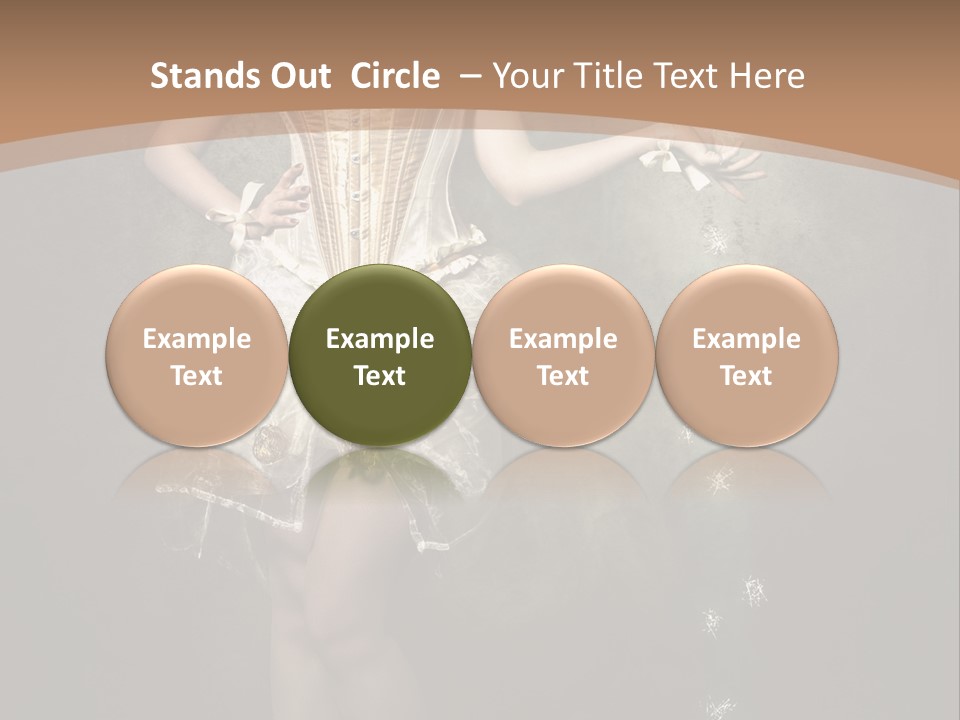 Stands Out Circle – Your Title Text Here

Example Text

Example Text

Example Text

Example Text